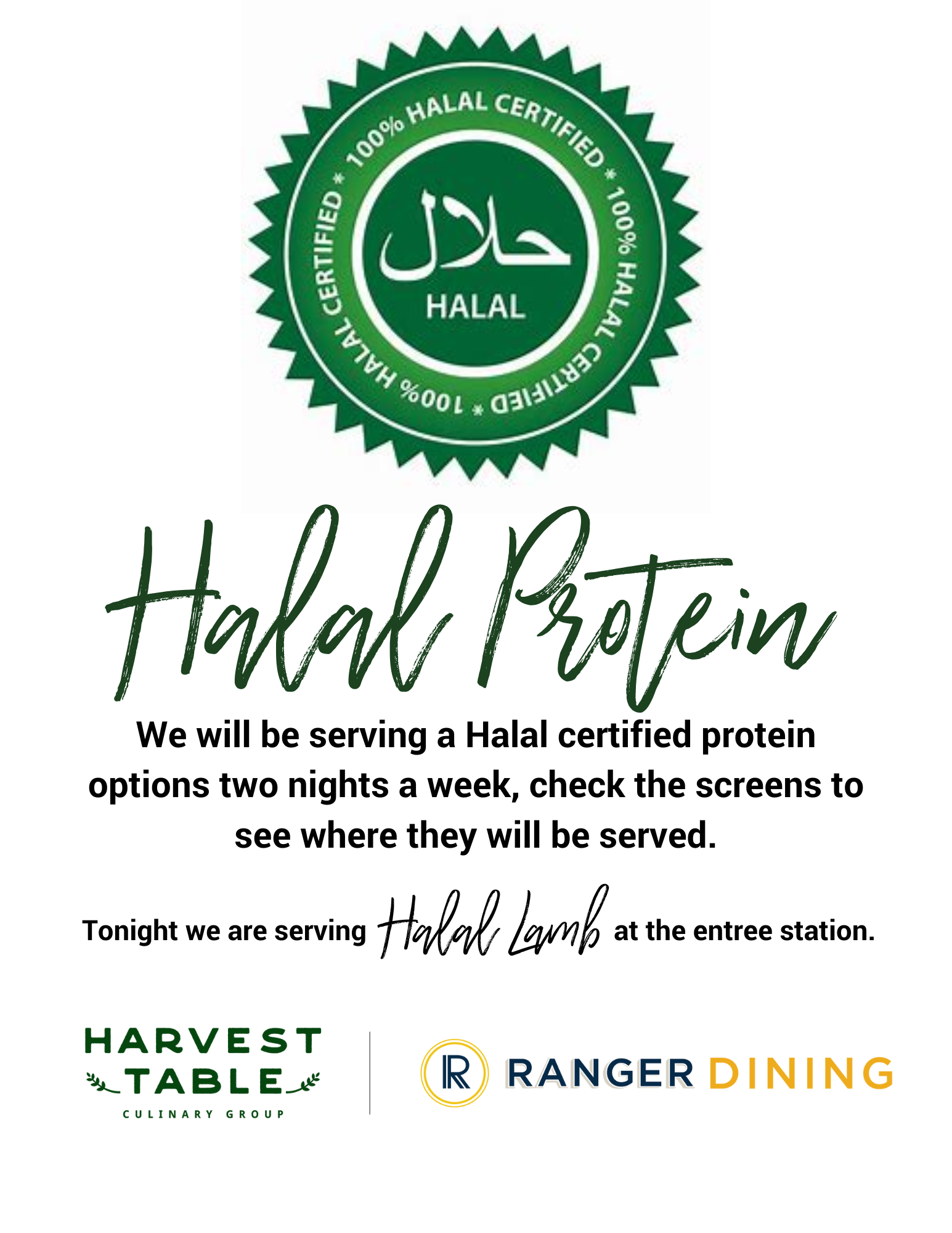 100% HALAL CERTIFIED * 100% HALAL CERTIFIED * 100% HALAL CERTIFIED *

حلال
HALAL

Halal Protein

We will be serving a Halal certified protein options two nights a week, check the screens to see where they will be served.

Tonight we are serving Halal Lamb at the entree station.

HARVEST TABLE
CULINARY GROUP

R RANGER DINING